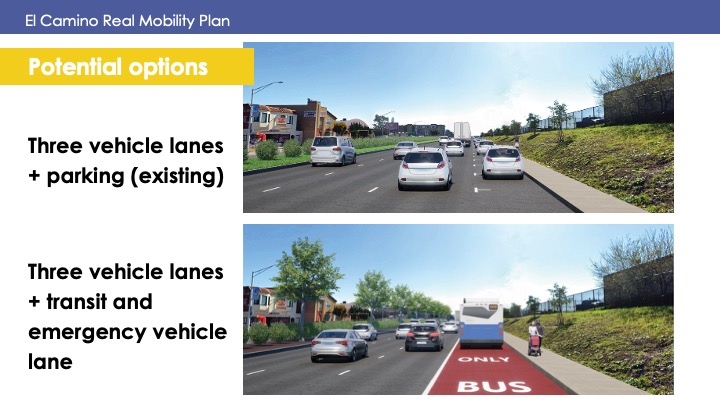 El Camino Real Mobility Plan

Potential options

Three vehicle lanes + parking (existing)

Three vehicle lanes + transit and emergency vehicle lane

ONLY
BUS